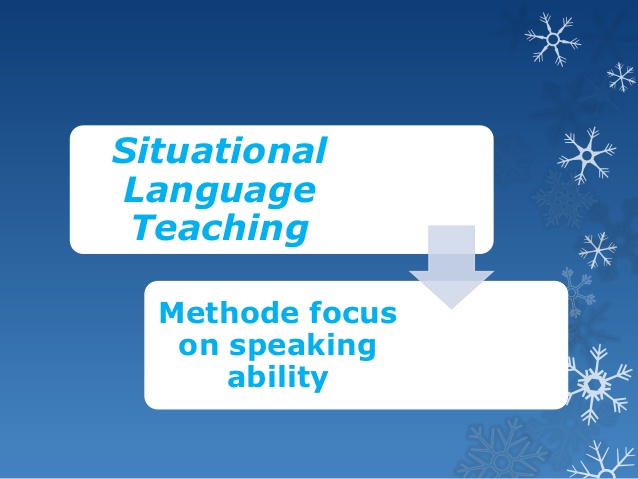 Situational Language Teaching

Methode focus on speaking ability